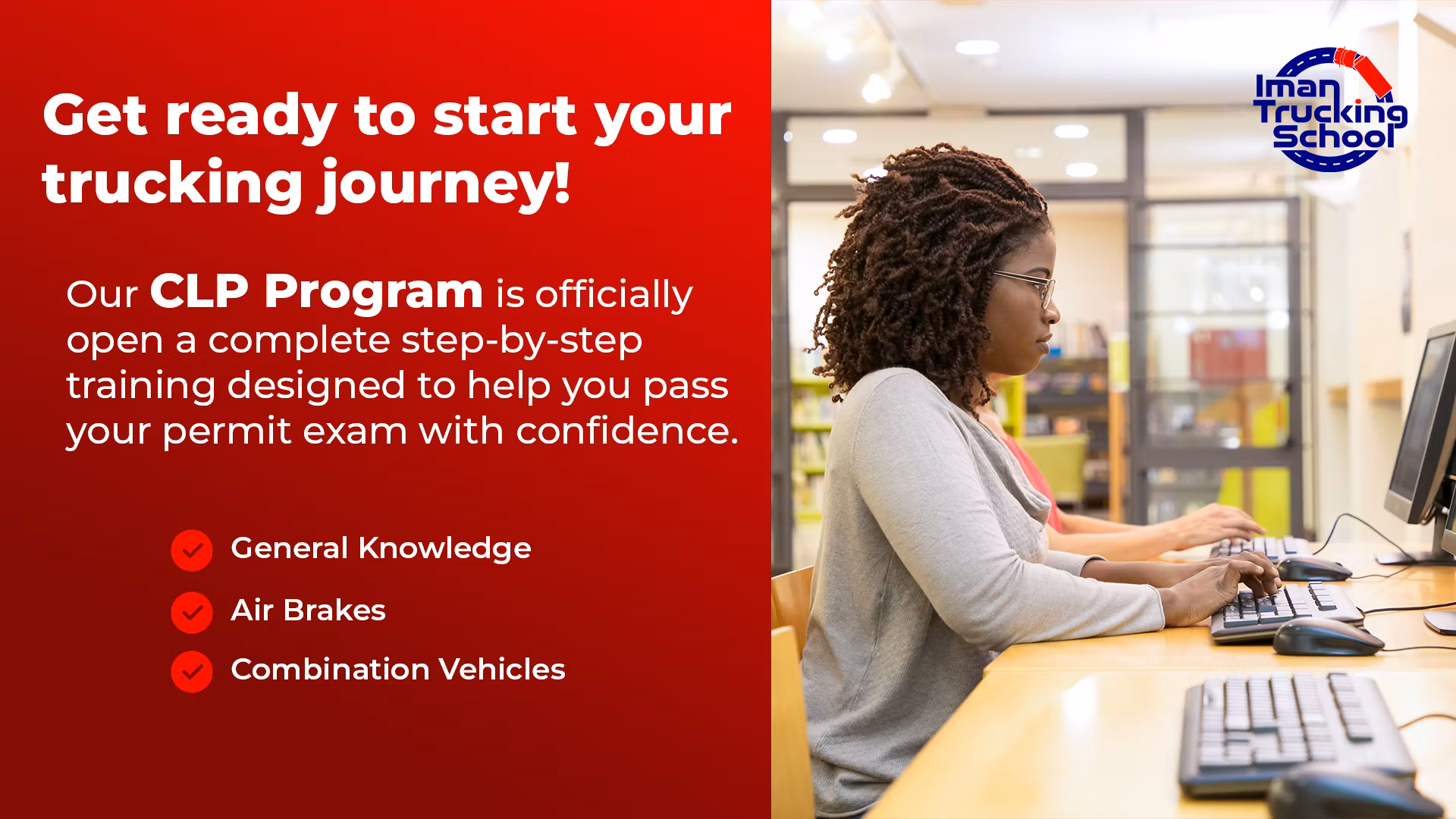 Get ready to start your trucking journey!

Our CLP Program is officially open a complete step-by-step training designed to help you pass your permit exam with confidence.

General Knowledge
Air Brakes
Combination Vehicles

Iman Trucking School